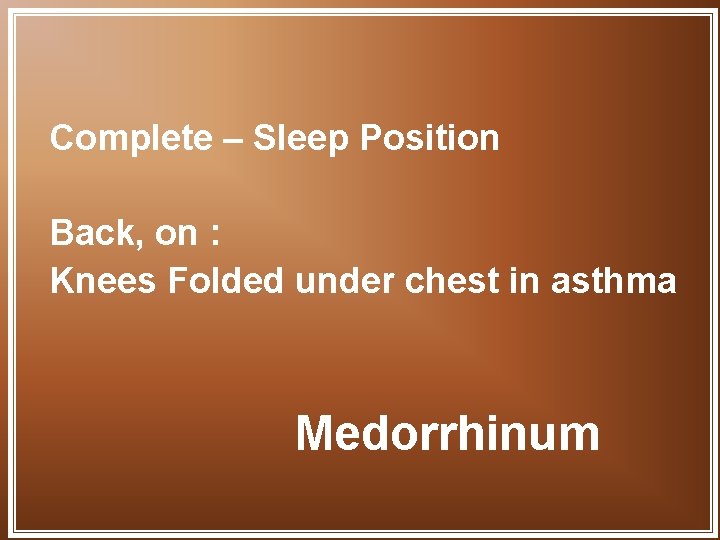 Complete – Sleep Position

Back, on :
Knees Folded under chest in asthma

Medorrhinum